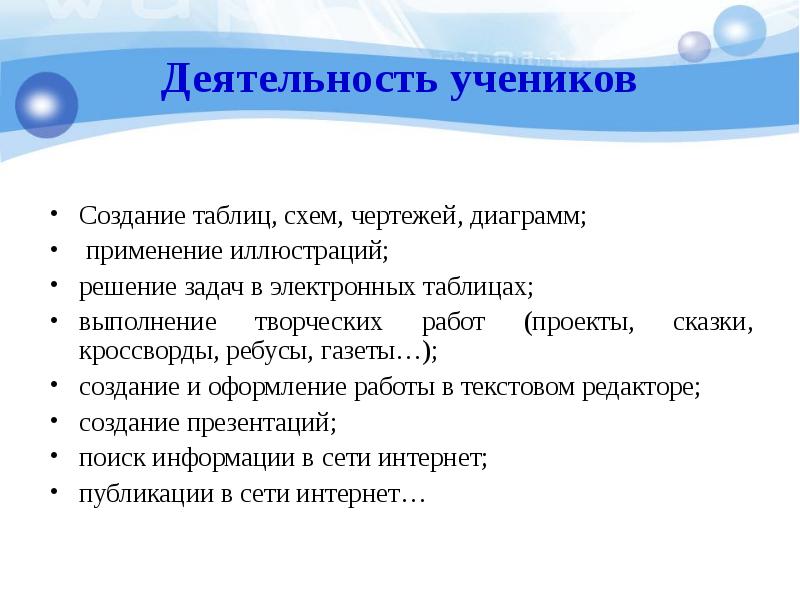 Деятельность учеников

• Создание таблиц, схем, чертежей, диаграмм;
• применение иллюстраций;
• решение задач в электронных таблицах;
• выполнение творческих работ (проекты, сказки, кроссворды, ребусы, газеты…);
• создание и оформление работы в текстовом редакторе;
• создание презентаций;
• поиск информации в сети интернет;
• публикации в сети интернет…